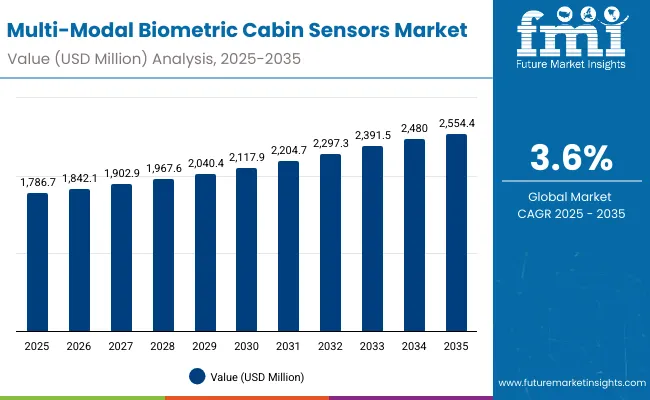 Multi-Modal Biometric Cabin Sensors Market
Value (USD Million) Analysis, 2025-2035

fmi
Future Market Insights

1,786.7
1,842.1
1,902.9
1,967.6
2,040.4
2,117.9
2,204.7
2,297.3
2,391.5
2,480
2,554.4

2025
2026
2027
2028
2029
2030
2031
2032
2033
2034
2035

Value (USD Million)

3.6%
Global Market CAGR 2025 - 2035

www.futuremarketinsights.com